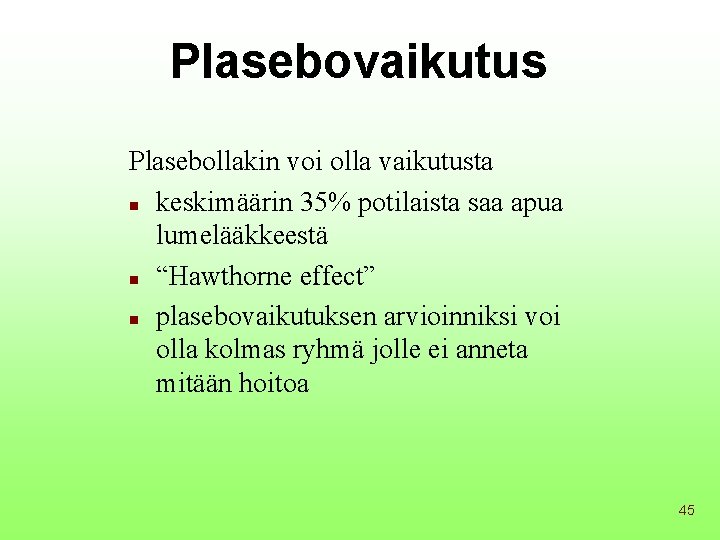 Plasebovaikutus

Plasebollakin voi olla vaikutusta

- keskimäärin 35% potilaista saa apua lumelääkkeestä
- “Hawthorne effect”
- plasebovaikutuksen arvioinniksi voi olla kolmas ryhmä jolle ei anneta mitään hoitoa

45